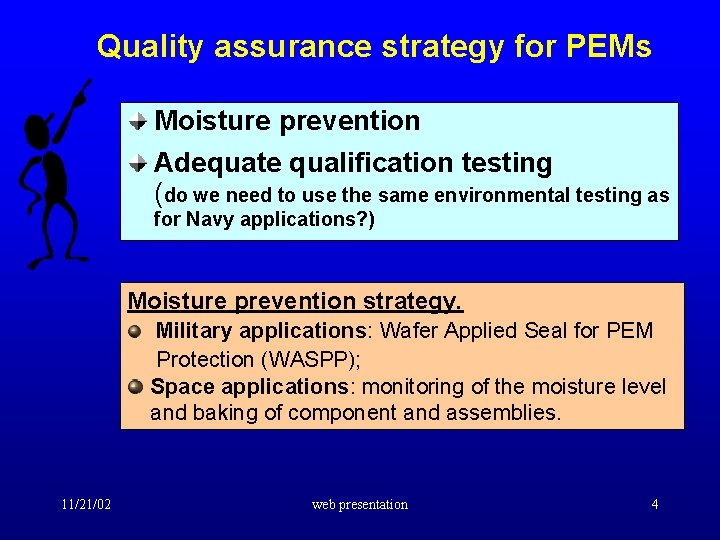 Quality assurance strategy for PEMs

Moisture prevention

Adequate qualification testing
(do we need to use the same environmental testing as for Navy applications?)

Moisture prevention strategy.

Military applications: Wafer Applied Seal for PEM Protection (WASPP);

Space applications: monitoring of the moisture level and baking of component and assemblies.

11/21/02

web presentation

4